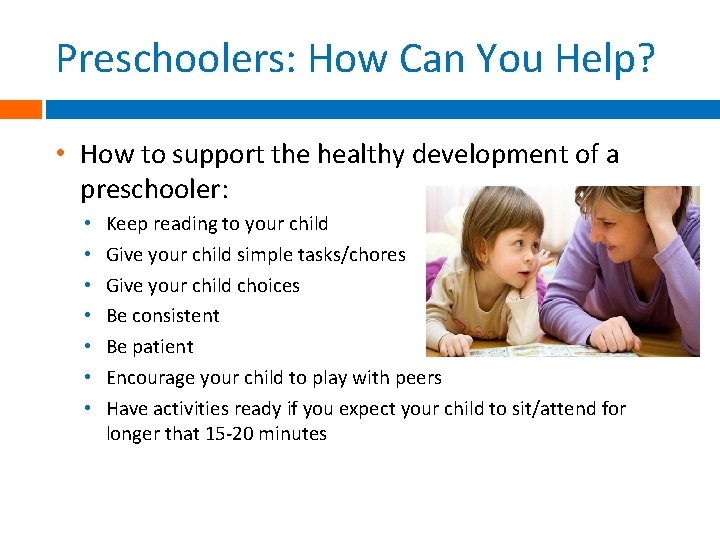 Preschoolers: How Can You Help?

• How to support the healthy development of a preschooler:
  • Keep reading to your child
  • Give your child simple tasks/chores
  • Give your child choices
  • Be consistent
  • Be patient
  • Encourage your child to play with peers
  • Have activities ready if you expect your child to sit/attend for longer that 15-20 minutes